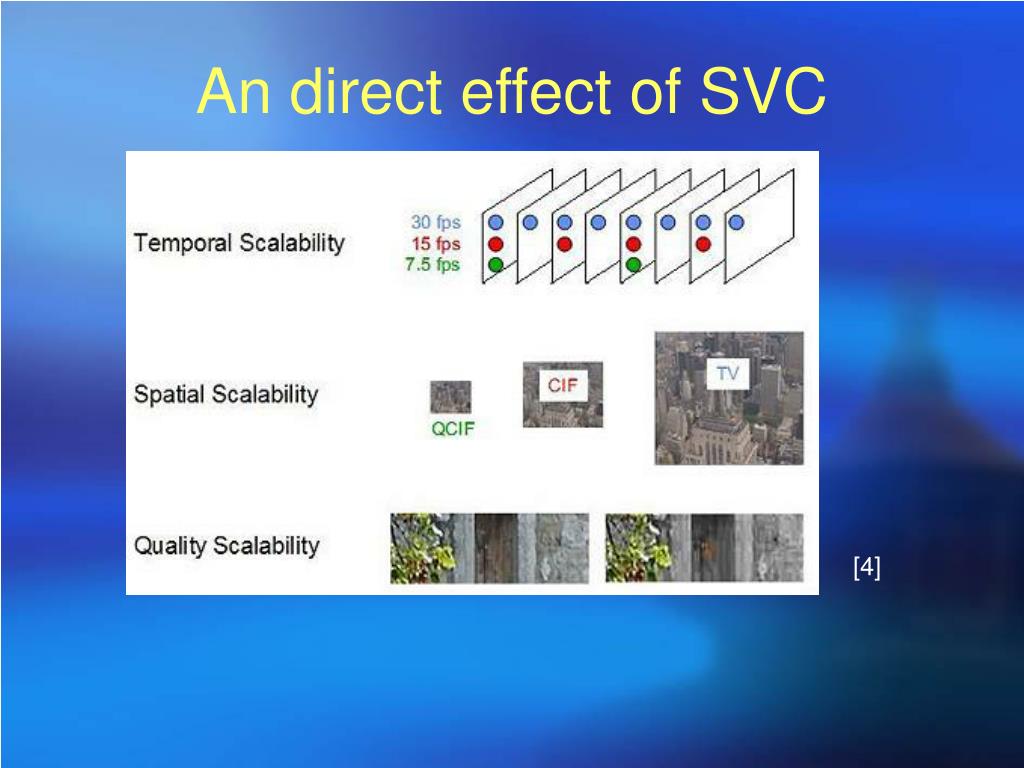 An direct effect of SVC

Temporal Scalability
30 fps
15 fps
7.5 fps

Spatial Scalability
QCIF
CIF
TV

Quality Scalability

[4]